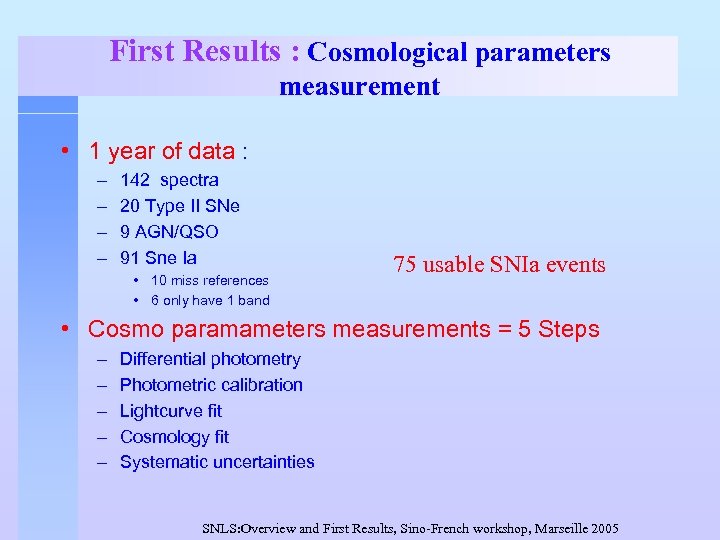 First Results : Cosmological parameters measurement

• 1 year of data :
– 142 spectra
– 20 Type II SNe
– 9 AGN/QSO
– 91 Sne Ia
• 10 miss references
• 6 only have 1 band

75 usable SNIa events

• Cosmo paramameters measurements = 5 Steps
– Differential photometry
– Photometric calibration
– Lightcurve fit
– Cosmology fit
– Systematic uncertainties

SNLS:Overview and First Results, Sino-French workshop, Marseille 2005